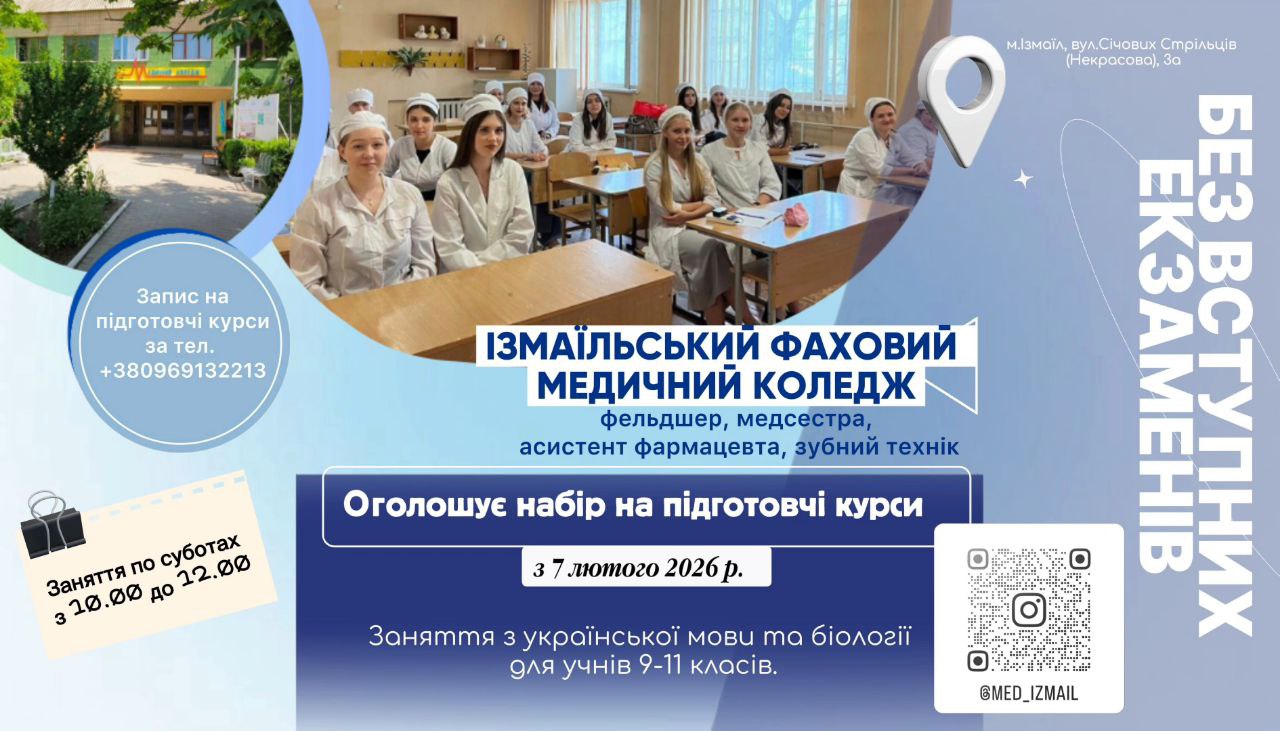 м.Ізмаїл, вул.Січових Стрільців (Некрасова), 3а

БЕЗ ВСТУПНИХ ЕКЗАМЕНІВ

Запис на підготовчі курси за тел. +380969132213

ІЗМАЇЛЬСЬКИЙ ФАХОВИЙ МЕДИЧНИЙ КОЛЕДЖ

фельдшер, медсестра, асистент фармацевта, зубний технік

Оголошує набір на підготовчі курси

з 7 лютого 2026 р.

Заняття по суботах з 10.00 до 12.00

Заняття з української мови та біології для учнів 9-11 класів.

@MED_IZMAIL